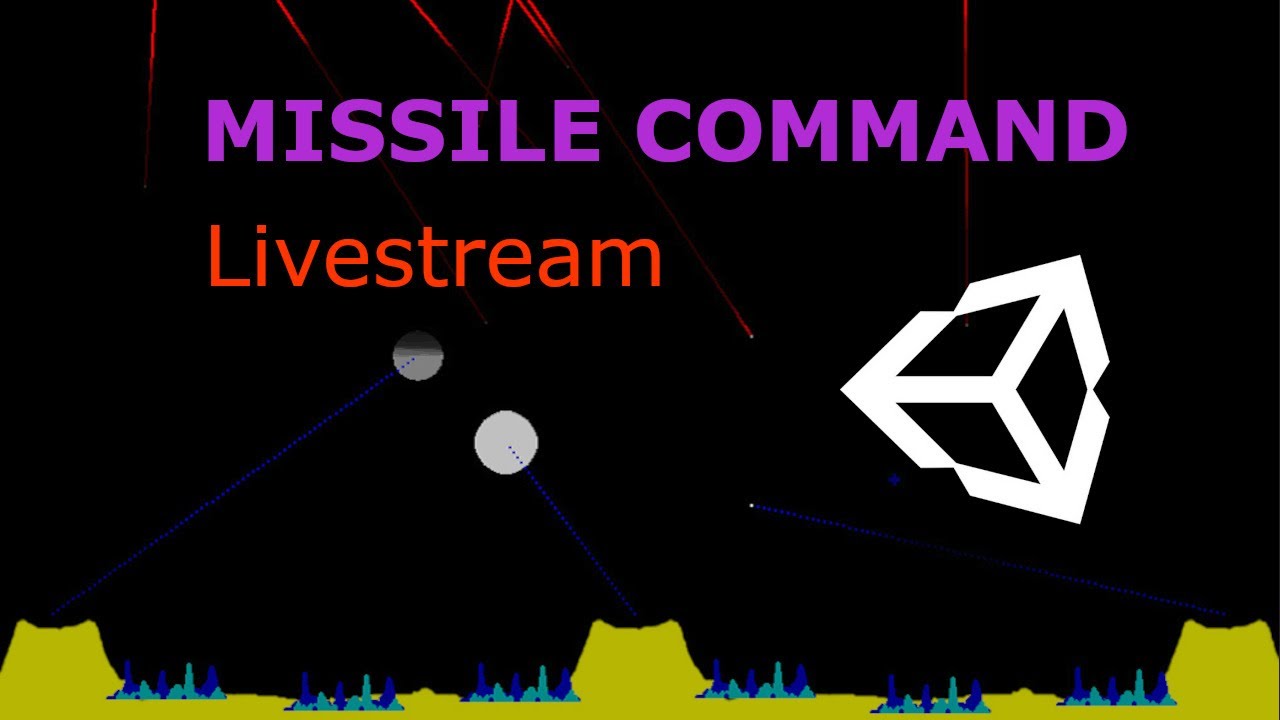 MISSILE COMMAND
Livestream